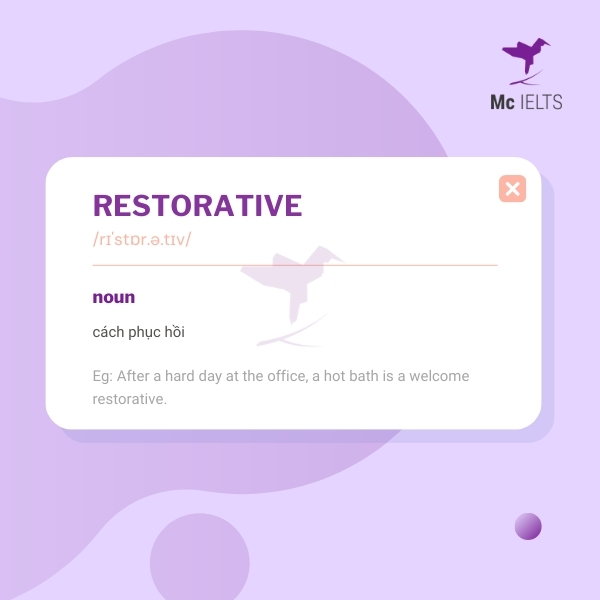 Mc IELTS

RESTORATIVE

/rɪˈstɒr.ə.tɪv/

noun

cách phục hồi

Eg: After a hard day at the office, a hot bath is a welcome restorative.